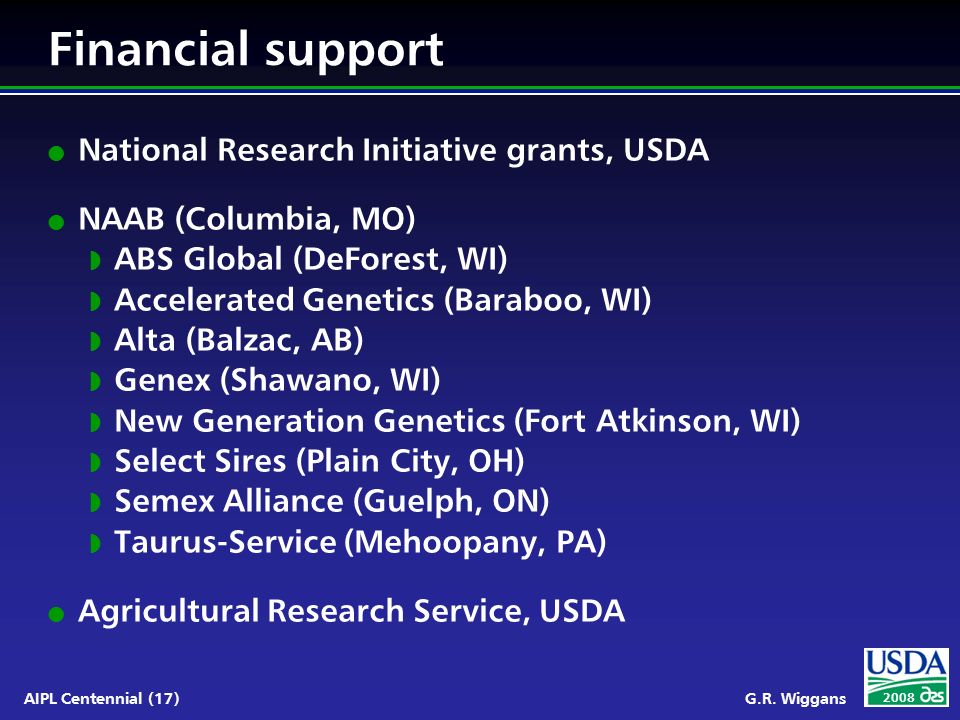 Financial support

National Research Initiative grants, USDA

NAAB (Columbia, MO)
ABS Global (DeForest, WI)
Accelerated Genetics (Baraboo, WI)
Alta (Balzac, AB)
Genex (Shawano, WI)
New Generation Genetics (Fort Atkinson, WI)
Select Sires (Plain City, OH)
Semex Alliance (Guelph, ON)
Taurus-Service (Mehoopany, PA)

Agricultural Research Service, USDA

AIPL Centennial (17)

G.R. Wiggans

USDA

2008